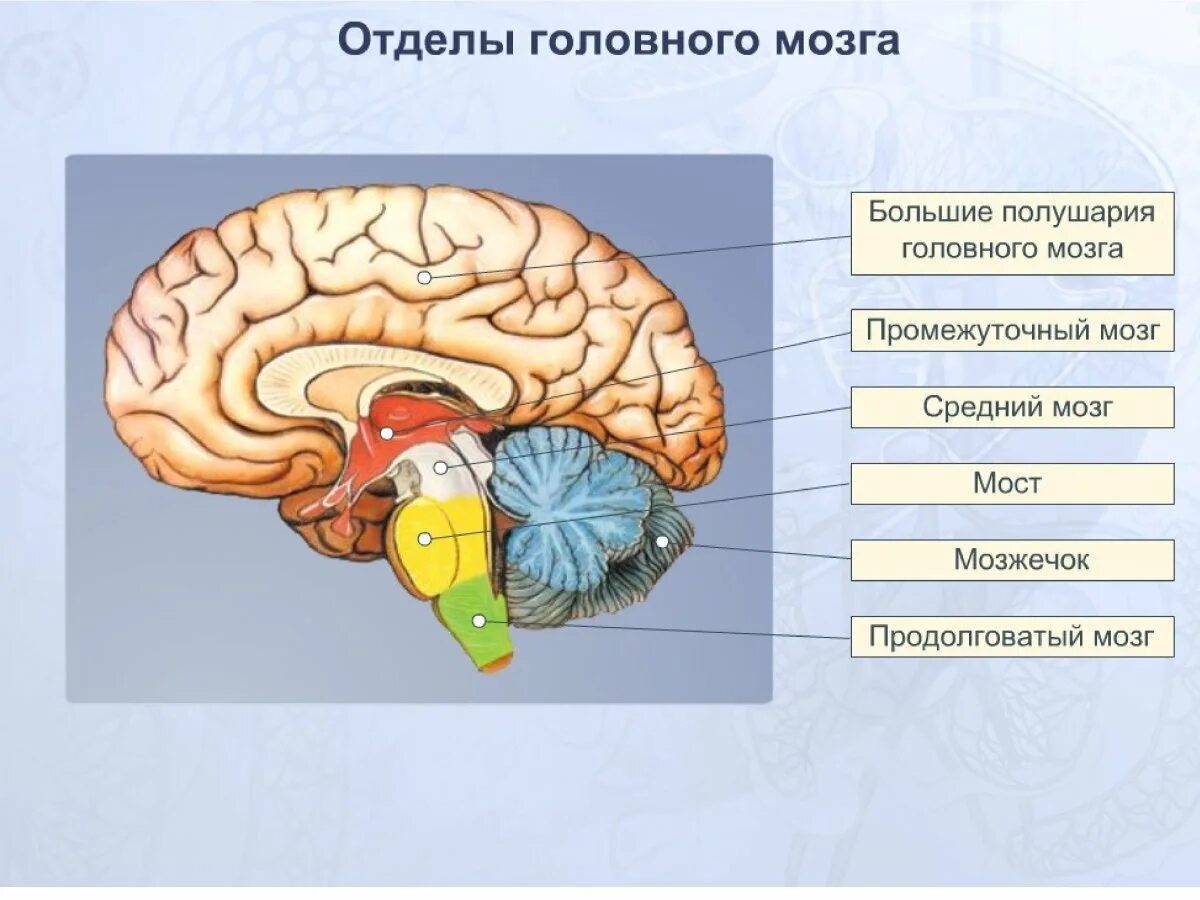 Отделы головного мозга

Большие полушария головного мозга

Промежуточный мозг

Средний мозг

Мост

Мозжечок

Продолговатый мозг